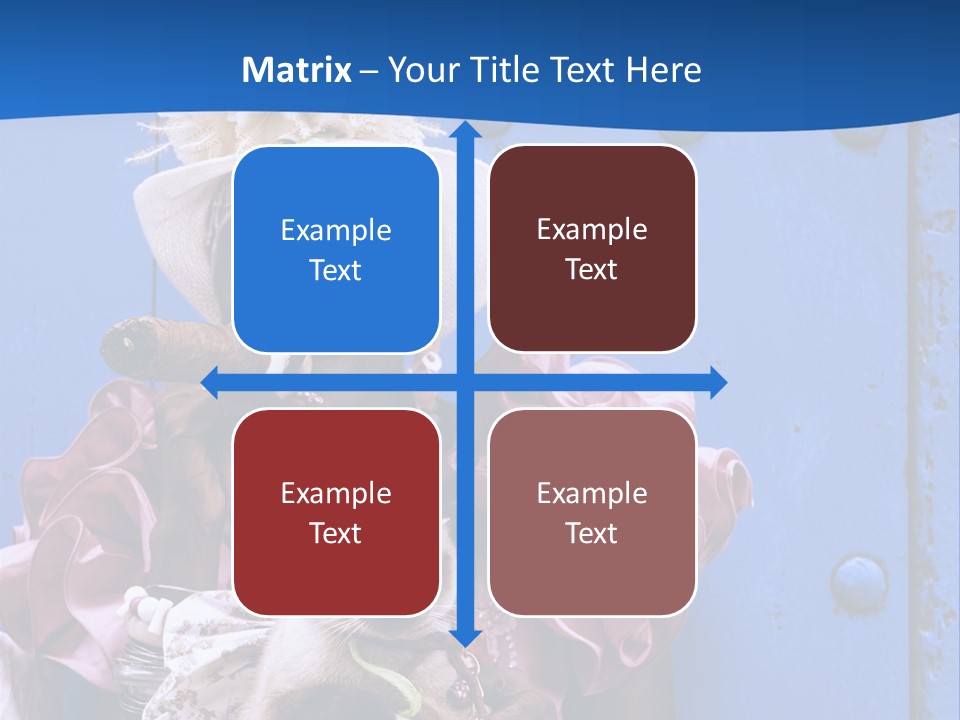 Matrix – Your Title Text Here

Example Text

Example Text

Example Text

Example Text